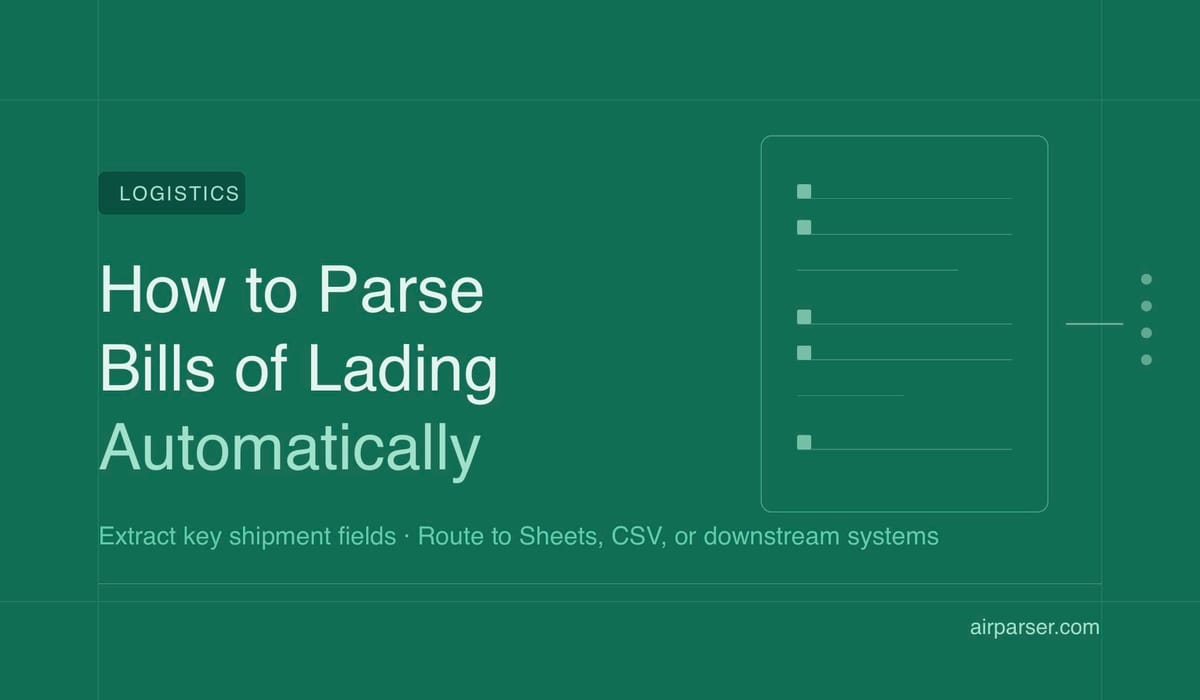 LOGISTICS

How to Parse Bills of Lading Automatically

Extract key shipment fields · Route to Sheets, CSV, or downstream systems

airparser.com